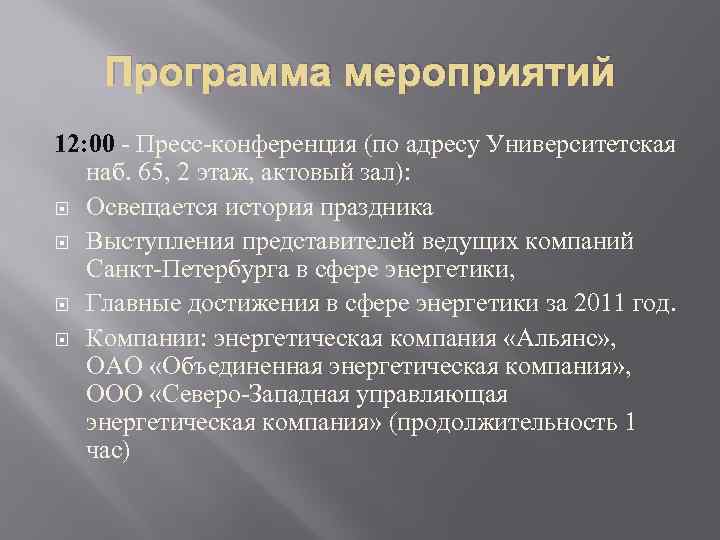 Программа мероприятий

12:00 - Пресс-конференция (по адресу Университетская наб. 65, 2 этаж, актовый зал):

Освещается история праздника

Выступления представителей ведущих компаний Санкт-Петербурга в сфере энергетики,

Главные достижения в сфере энергетики за 2011 год.

Компании: энергетическая компания «Альянс», ОАО «Объединенная энергетическая компания», ООО «Северо-Западная управляющая энергетическая компания» (продолжительность 1 час)